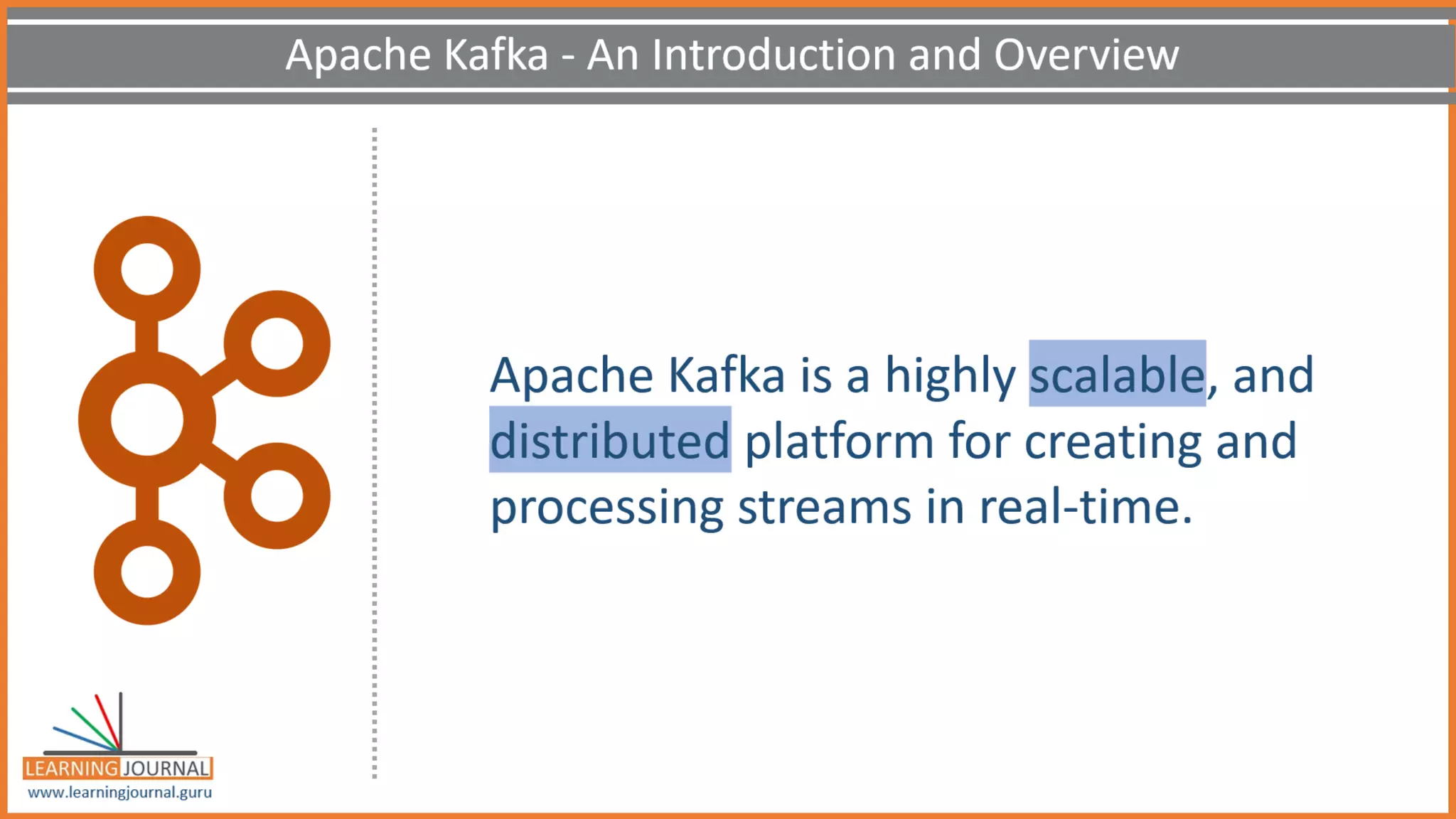 Apache Kafka - An Introduction and Overview

Apache Kafka is a highly scalable, and distributed platform for creating and processing streams in real-time.

LEARNING JOURNAL
www.learningjournal.guru